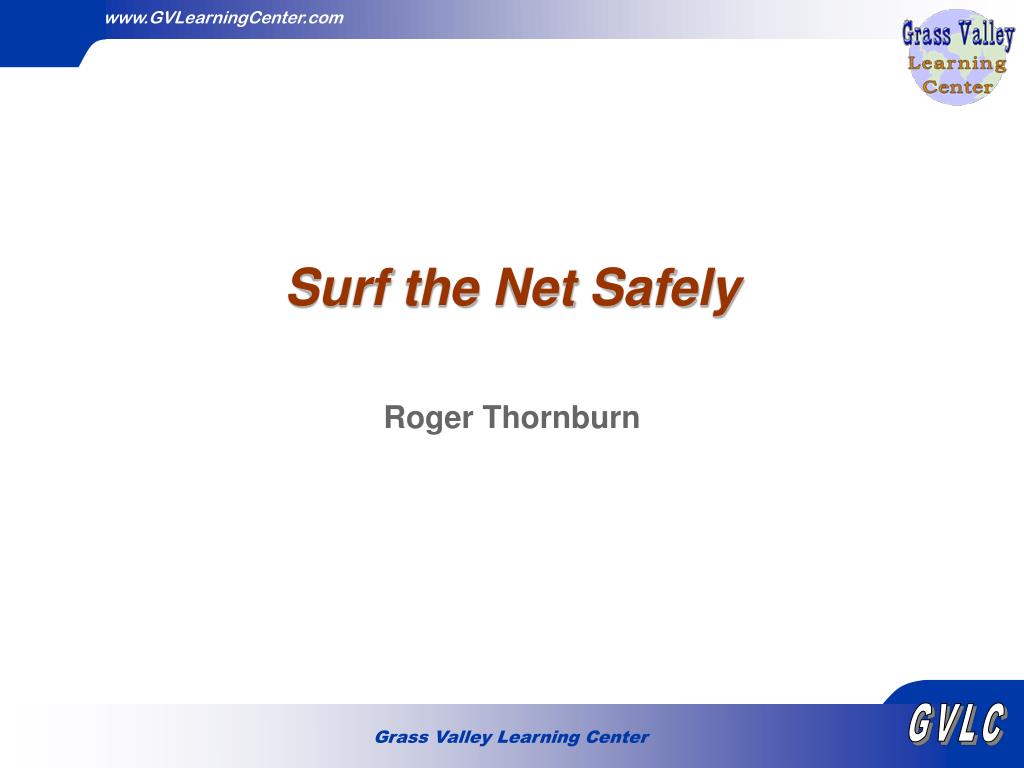 www.GVLearningCenter.com

Grass Valley Learning Center

Surf the Net Safely

Roger Thornburn

Grass Valley Learning Center

GVLC